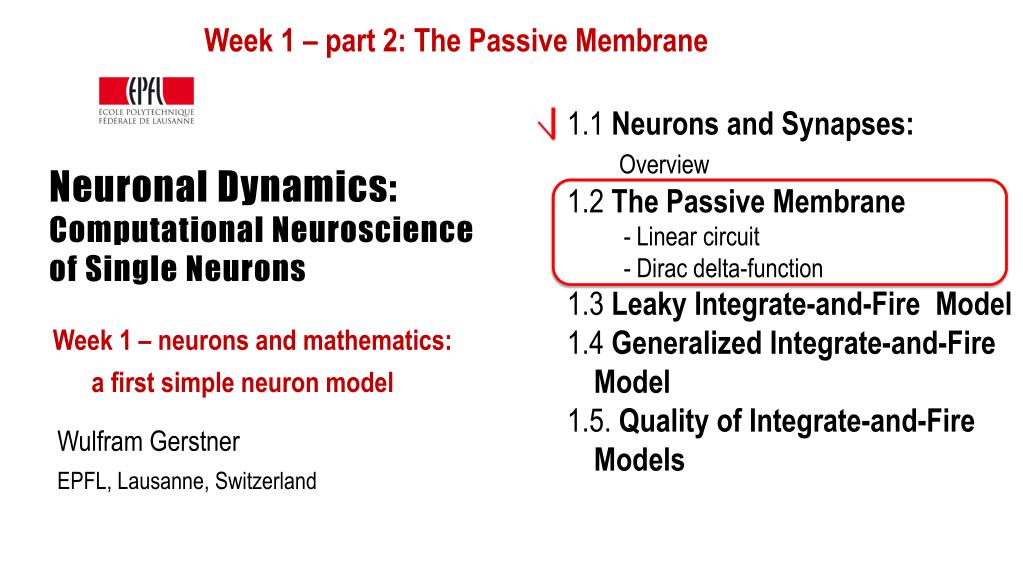 Week 1 – part 2: The Passive Membrane

EPFL
ÉCOLE POLYTECHNIQUE FÉDÉRALE DE LAUSANNE

Neuronal Dynamics:
Computational Neuroscience of Single Neurons

Week 1 – neurons and mathematics: a first simple neuron model

Wulfram Gerstner

EPFL, Lausanne, Switzerland

1.1 Neurons and Synapses: Overview
1.2 The Passive Membrane
- Linear circuit
- Dirac delta-function
1.3 Leaky Integrate-and-Fire Model
1.4 Generalized Integrate-and-Fire Model
1.5. Quality of Integrate-and-Fire Models